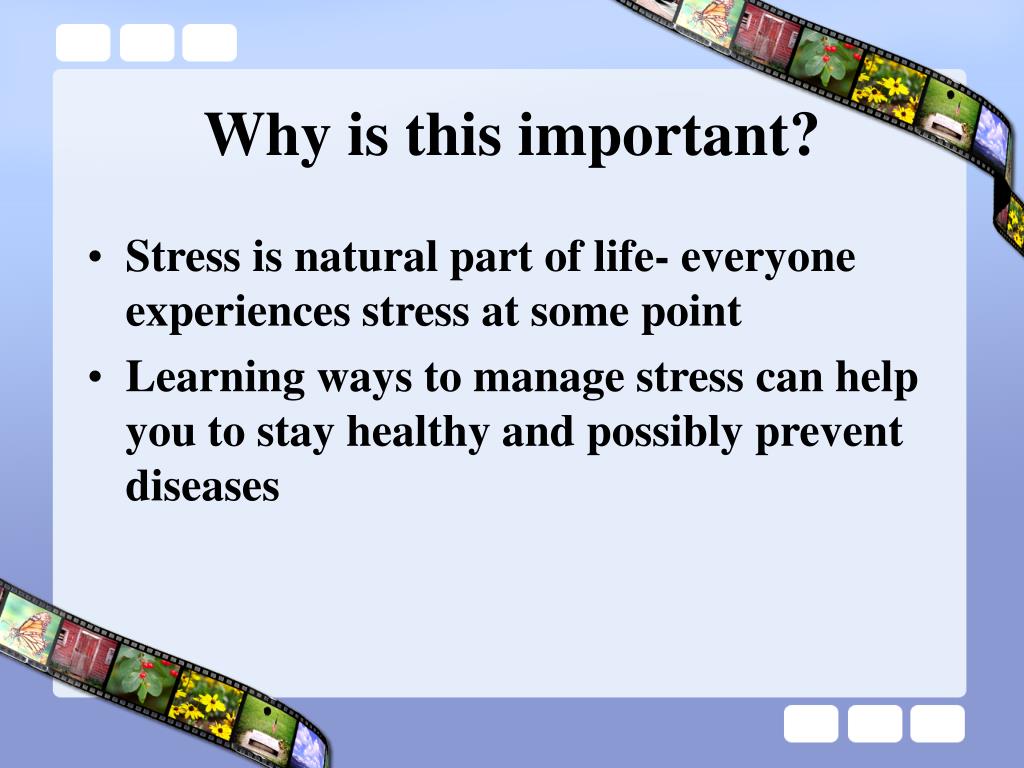 Why is this important?

• Stress is natural part of life- everyone experiences stress at some point
• Learning ways to manage stress can help you to stay healthy and possibly prevent diseases